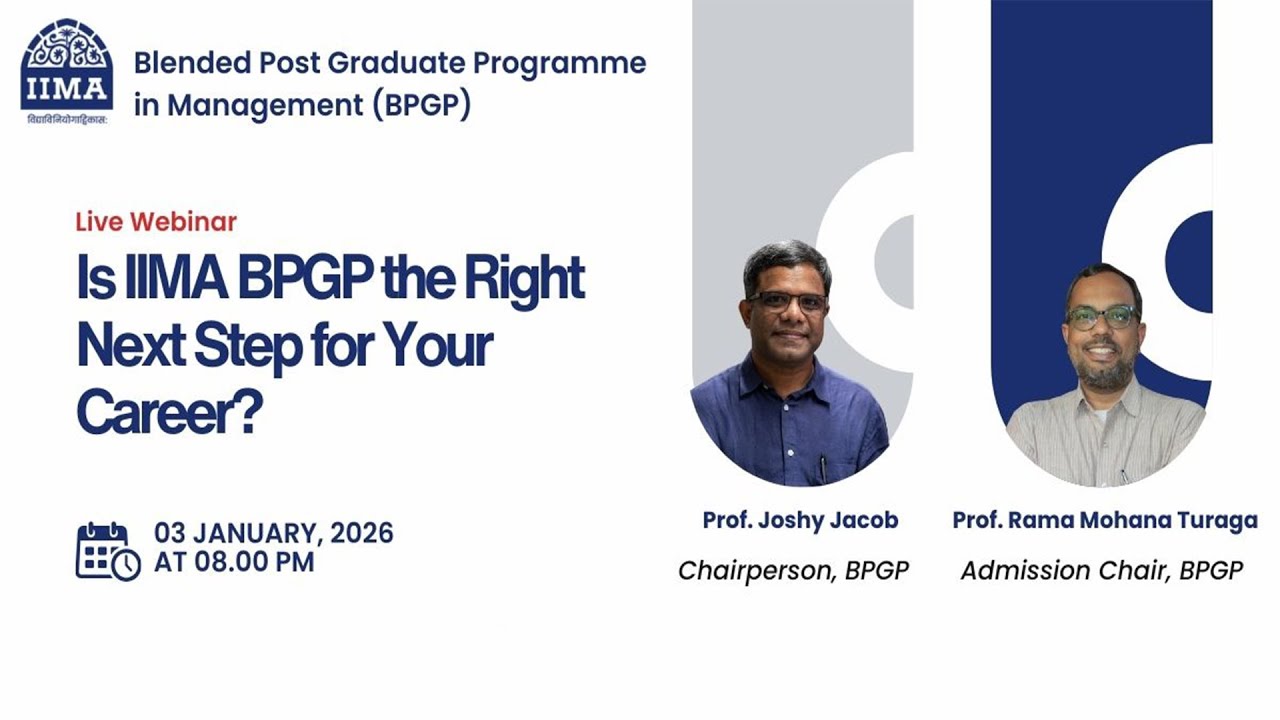 IIMA
विद्याविनियोगाद्विकासः

Blended Post Graduate Programme in Management (BPGP)

Live Webinar

Is IIMA BPGP the Right Next Step for Your Career?

03 JANUARY, 2026
AT 08.00 PM

Prof. Joshy Jacob
Chairperson, BPGP

Prof. Rama Mohana Turaga
Admission Chair, BPGP